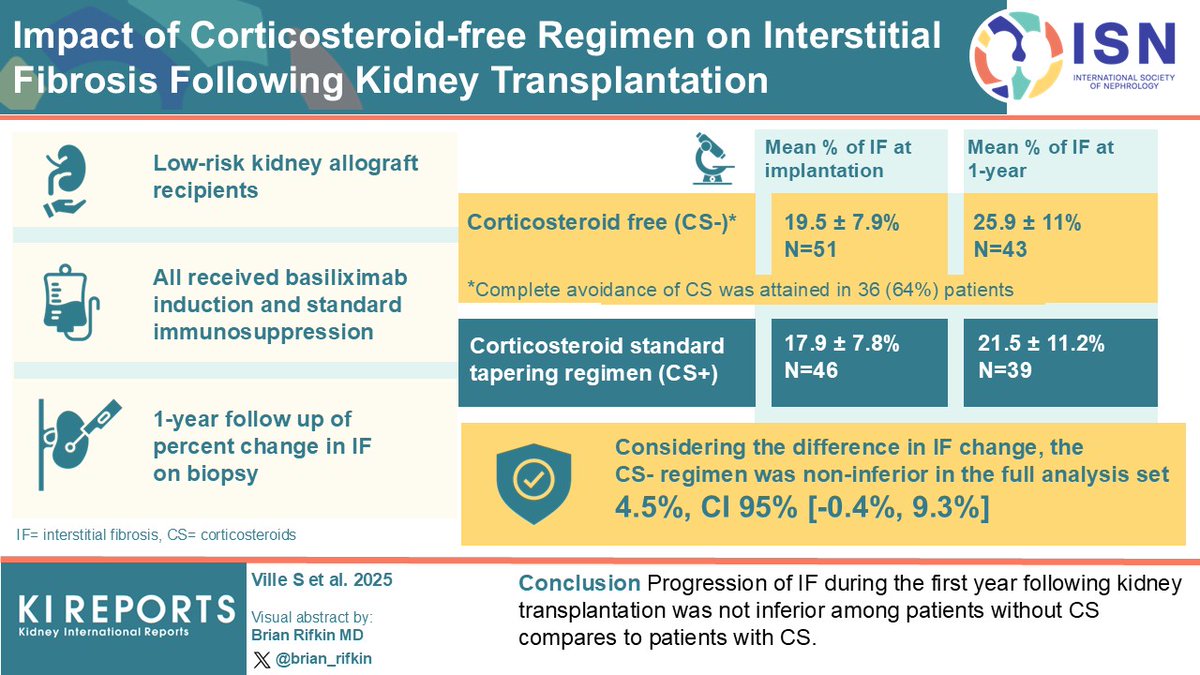 Impact of Corticosteroid-free Regimen on Interstitial Fibrosis Following Kidney Transplantation

ISN
INTERNATIONAL SOCIETY OF NEPHROLOGY

Low-risk kidney allograft recipients

All received basiliximab induction and standard immunosuppression

1-year follow up of percent change in IF on biopsy

IF= interstitial fibrosis, CS= corticosteroids

| | Mean % of IF at implantation | Mean % of IF at 1-year |
|---|---|---|
| Corticosteroid free (CS-)* | 19.5 ± 7.9% N=51 | 25.9 ± 11% N=43 |
| Corticosteroid standard tapering regimen (CS+) | 17.9 ± 7.8% N=46 | 21.5 ± 11.2% N=39 |

*Complete avoidance of CS was attained in 36 (64%) patients

Considering the difference in IF change, the CS- regimen was non-inferior in the full analysis set
4.5%, CI 95% [-0.4%, 9.3%]

KI REPORTS
Kidney International Reports

Ville S et al. 2025

Visual abstract by:
Brian Rifkin MD
@brian_rifkin

Conclusion Progression of IF during the first year following kidney transplantation was not inferior among patients without CS compares to patients with CS.